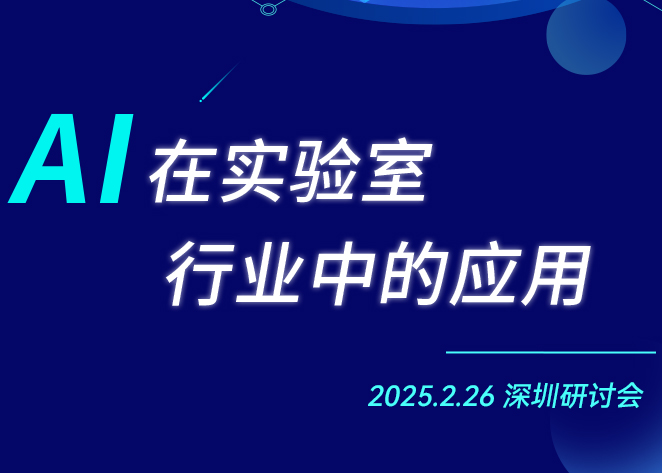 AI 在实验室
行业中的应用

2025.2.26 深圳研讨会